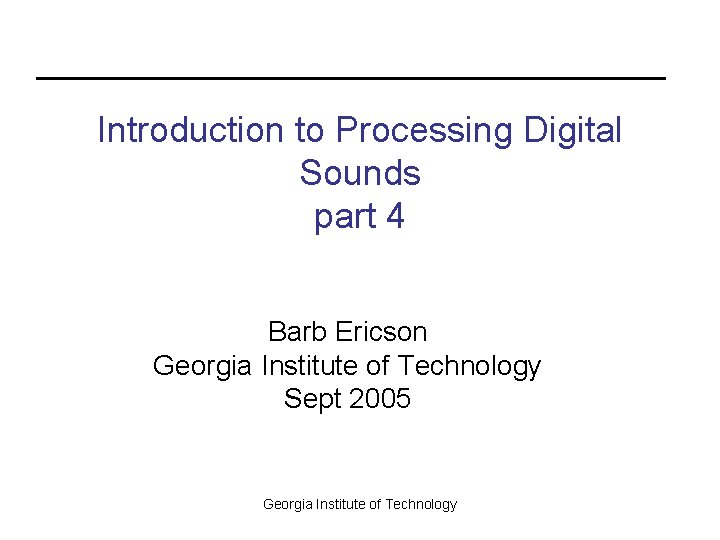 Introduction to Processing Digital Sounds
part 4

Barb Ericson
Georgia Institute of Technology
Sept 2005

Georgia Institute of Technology